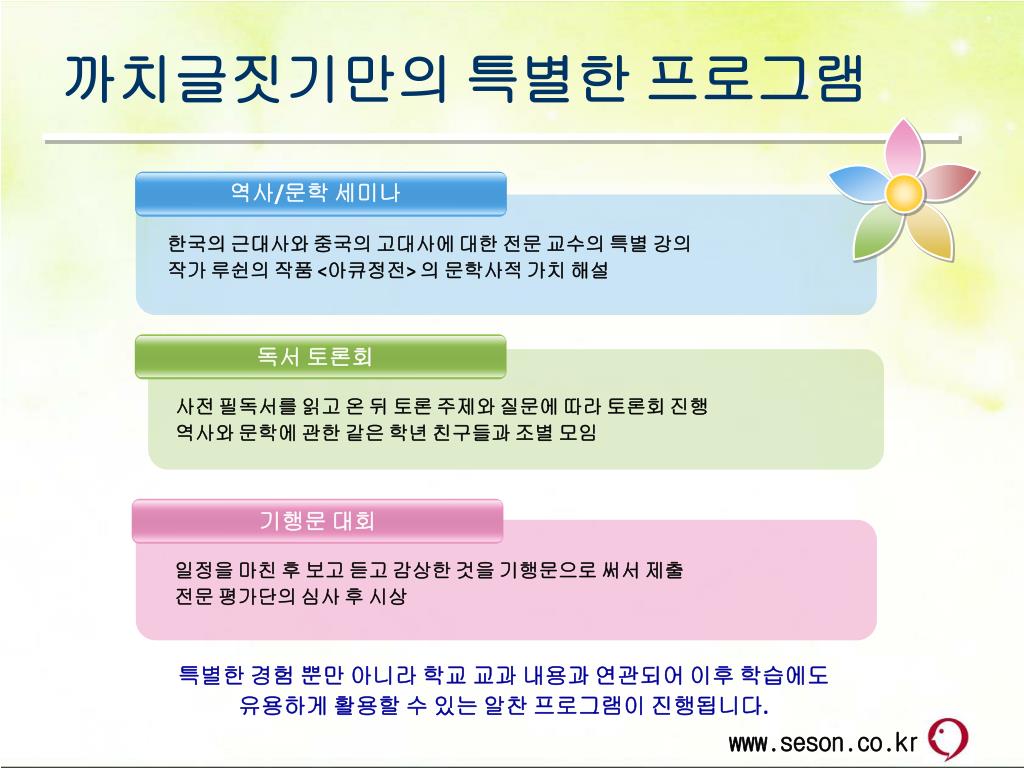 까치글짓기만의 특별한 프로그램

역사/문학 세미나

한국의 근대사와 중국의 고대사에 대한 전문 교수의 특별 강의
작가 루쉰의 작품 <아큐정전> 의 문학사적 가치 해설

독서 토론회

사전 필독서를 읽고 온 뒤 토론 주제와 질문에 따라 토론회 진행
역사와 문학에 관한 같은 학년 친구들과 조별 모임

기행문 대회

일정을 마친 후 보고 듣고 감상한 것을 기행문으로 써서 제출
전문 평가단의 심사 후 시상

특별한 경험 뿐만 아니라 학교 교과 내용과 연관되어 이후 학습에도
유용하게 활용할 수 있는 알찬 프로그램이 진행됩니다.

www.seson.co.kr